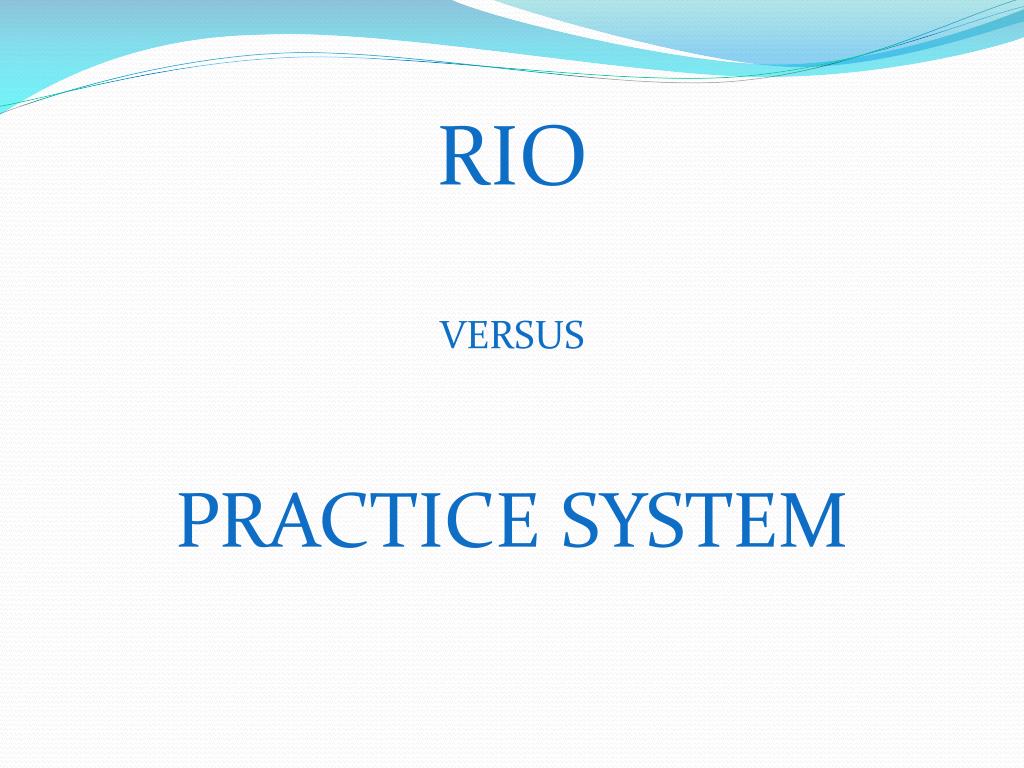 RIO

VERSUS

PRACTICE SYSTEM